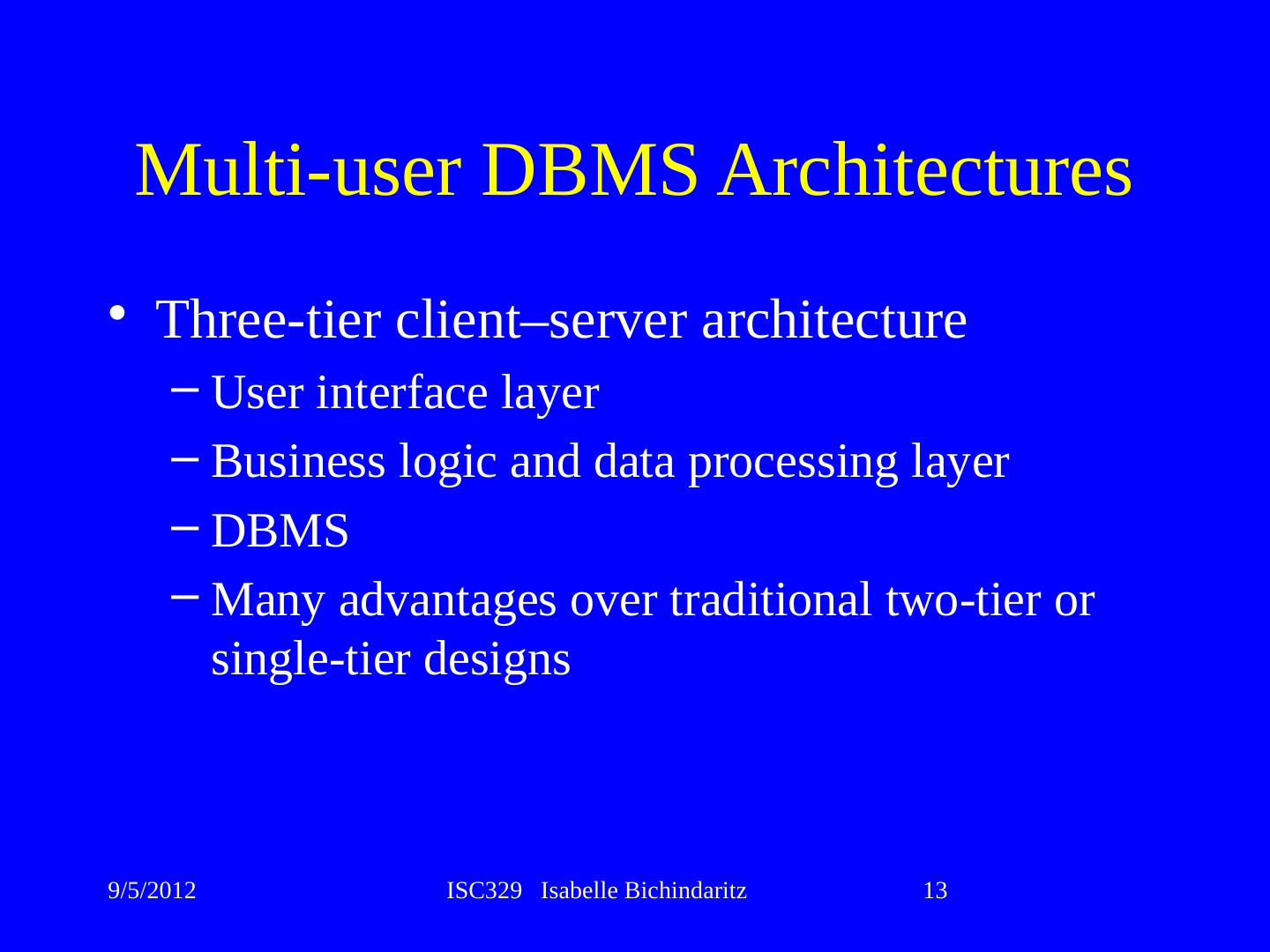 Multi-user DBMS Architectures

• Three-tier client–server architecture
– User interface layer
– Business logic and data processing layer
– DBMS
– Many advantages over traditional two-tier or single-tier designs

9/5/2012 ISC329 Isabelle Bichindaritz 13